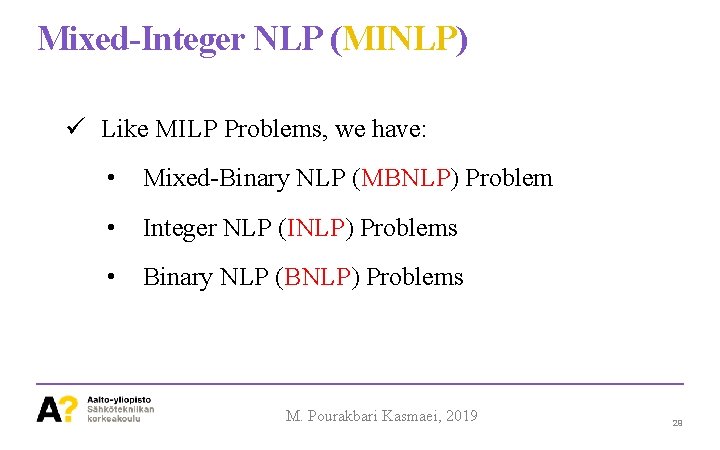 Mixed-Integer NLP (MINLP)

✓ Like MILP Problems, we have:

• Mixed-Binary NLP (MBNLP) Problem

• Integer NLP (INLP) Problems

• Binary NLP (BNLP) Problems

A? Aalto-yliopisto Sähkötekniikan korkeakoulu

M. Pourakbari Kasmaei, 2019

28